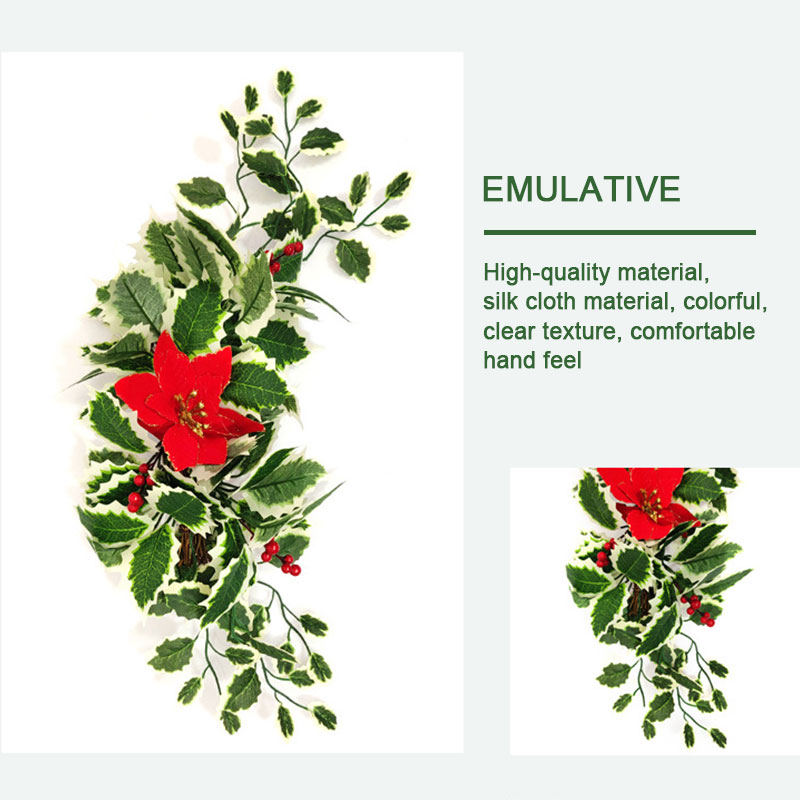 EMULATIVE

High-quality material, silk cloth material, colorful, clear texture, comfortable hand feel